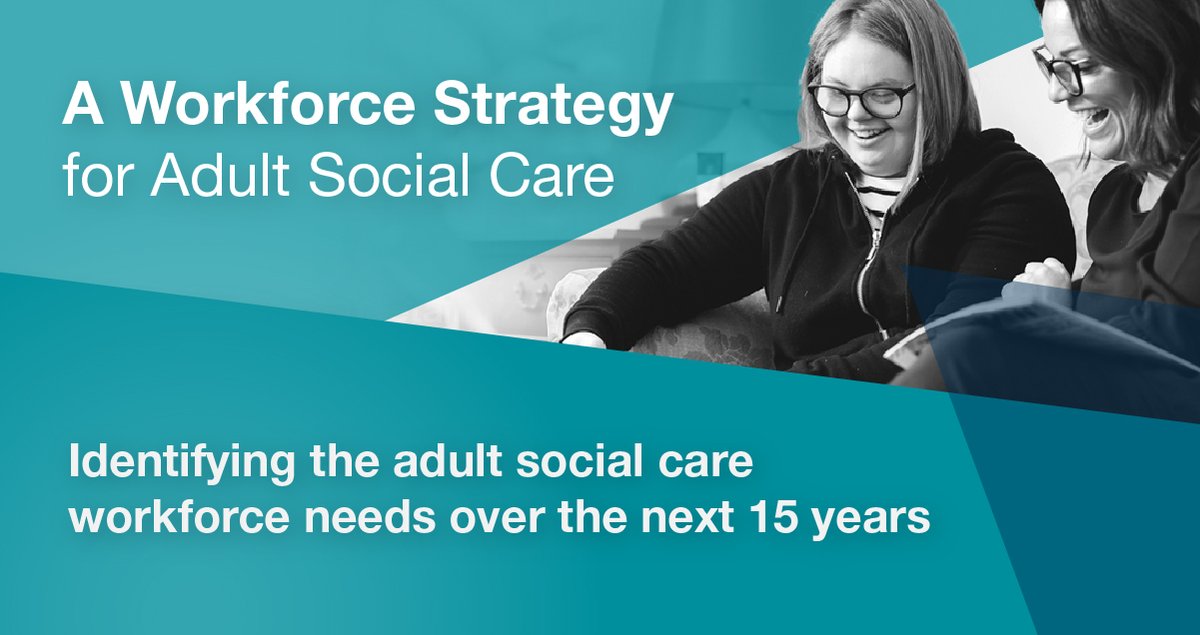 A Workforce Strategy for Adult Social Care

Identifying the adult social care workforce needs over the next 15 years